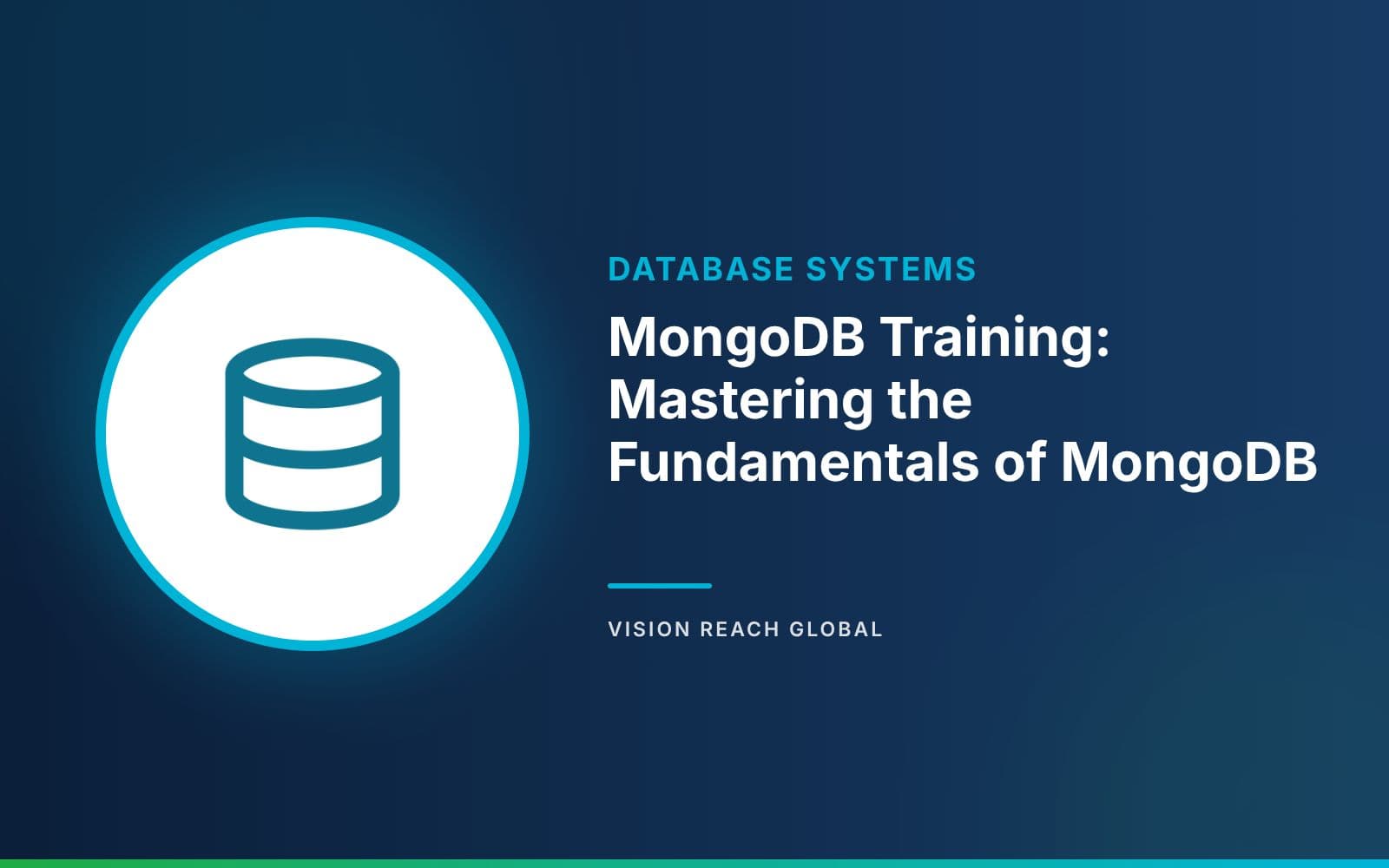 DATABASE SYSTEMS

MongoDB Training: Mastering the Fundamentals of MongoDB

VISION REACH GLOBAL